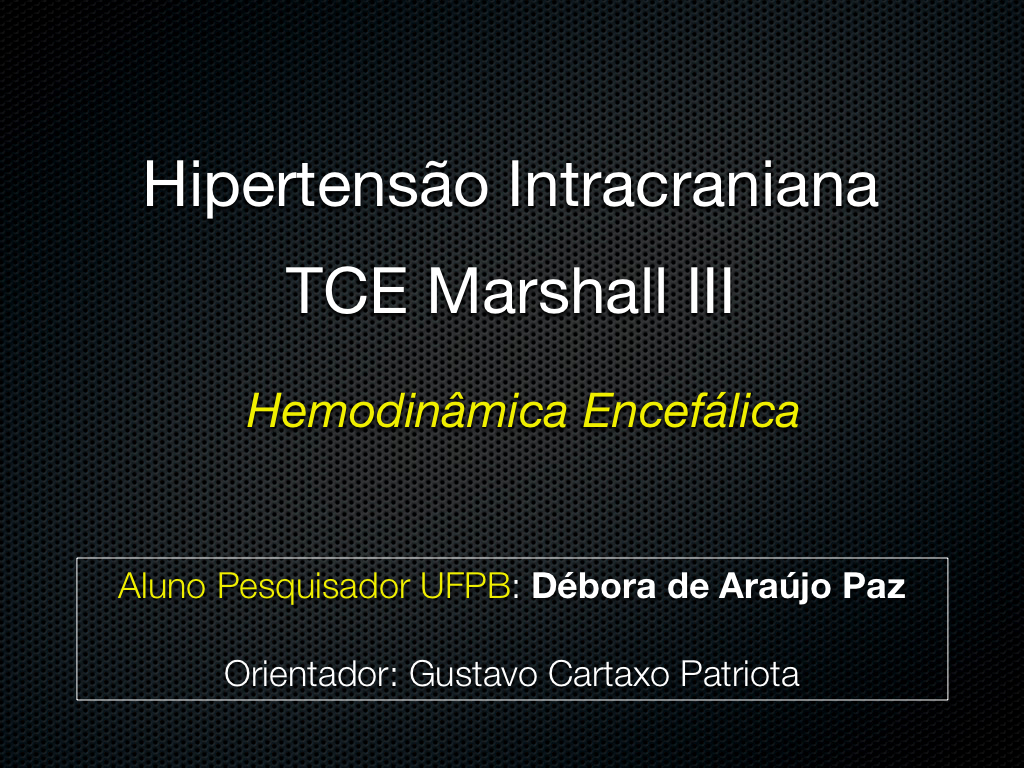 Hipertensão Intracraniana

TCE Marshall III

Hemodinâmica Encefálica

Aluno Pesquisador UFPB: Débora de Araújo Paz

Orientador: Gustavo Cartaxo Patriota